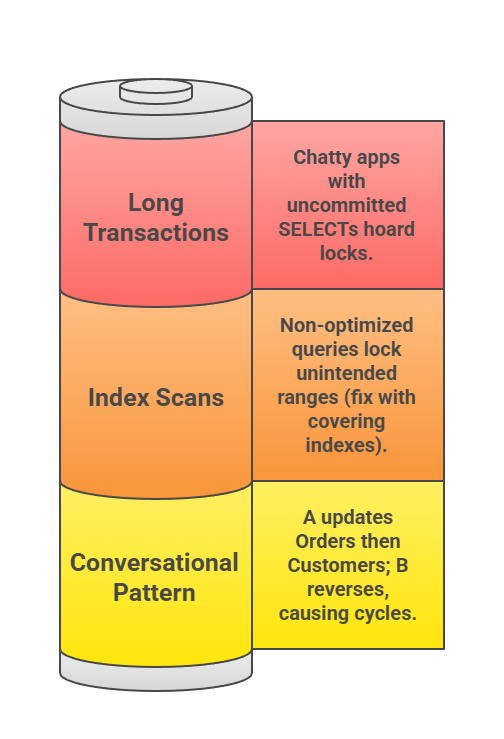 Long Transactions

Chatty apps with uncommitted SELECTs hoard locks.

Index Scans

Non-optimized queries lock unintended ranges (fix with covering indexes).

Conversational Pattern

A updates Orders then Customers; B reverses, causing cycles.